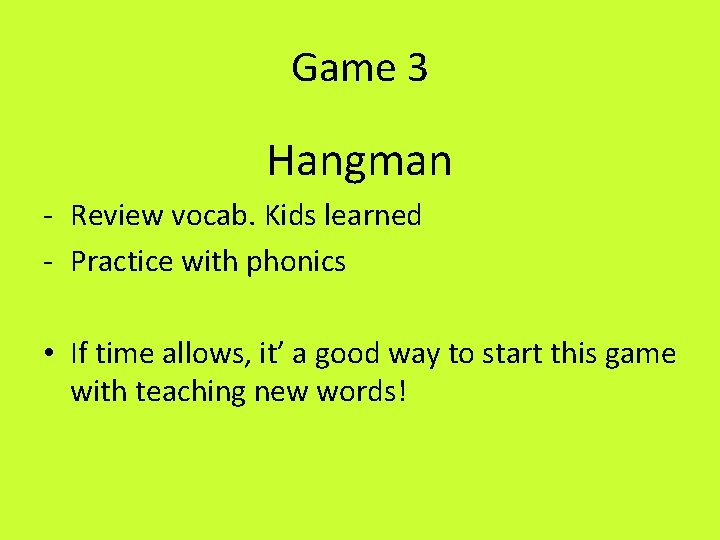 Game 3

Hangman

- Review vocab. Kids learned
- Practice with phonics

• If time allows, it’ a good way to start this game with teaching new words!